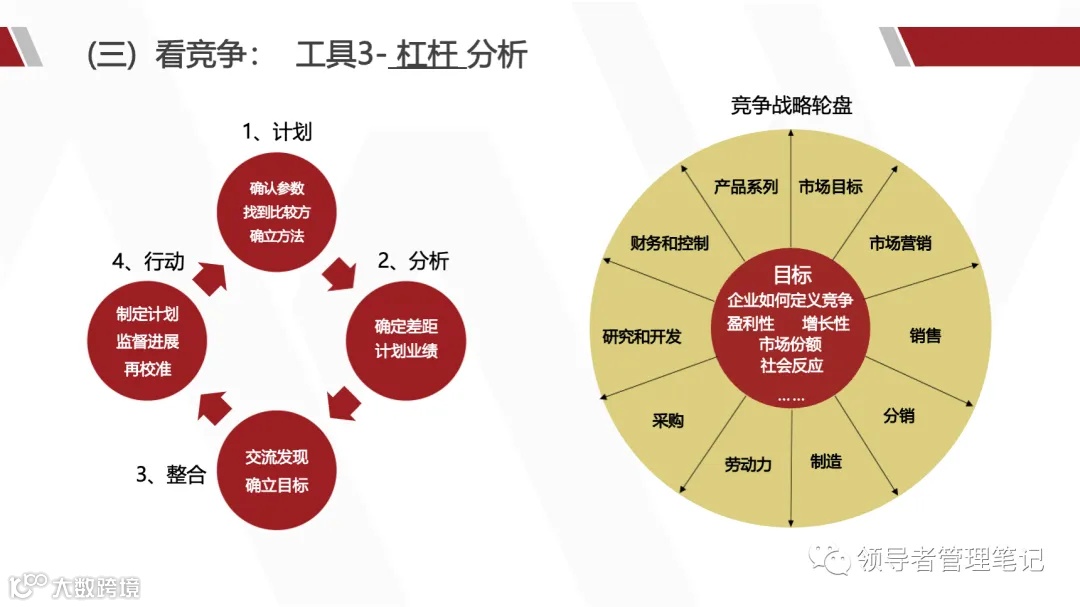 (三) 看竞争： 工具3- 杠杆 分析

1、计划
确认参数
找到比较方
确立方法

2、分析
确定差距
计划业绩

3、整合
交流发现
确立目标

4、行动
制定计划
监督进展
再校准

竞争战略轮盘

产品系列
市场目标
市场营销
销售
分销
制造
劳动力
采购
研究和开发
财务和控制

目标
企业如何定义竞争
盈利性 增长性
市场份额
社会反应
……

领导者管理笔记

大数跨境